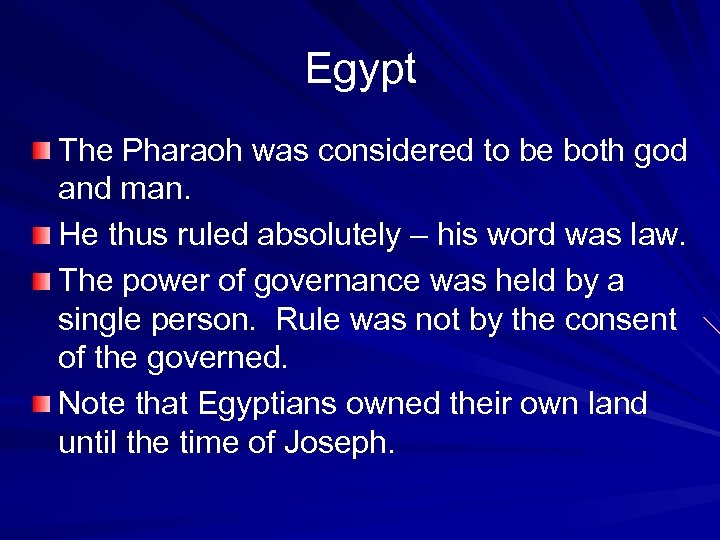 Egypt

The Pharaoh was considered to be both god and man.

He thus ruled absolutely – his word was law.

The power of governance was held by a single person.  Rule was not by the consent of the governed.

Note that Egyptians owned their own land until the time of Joseph.